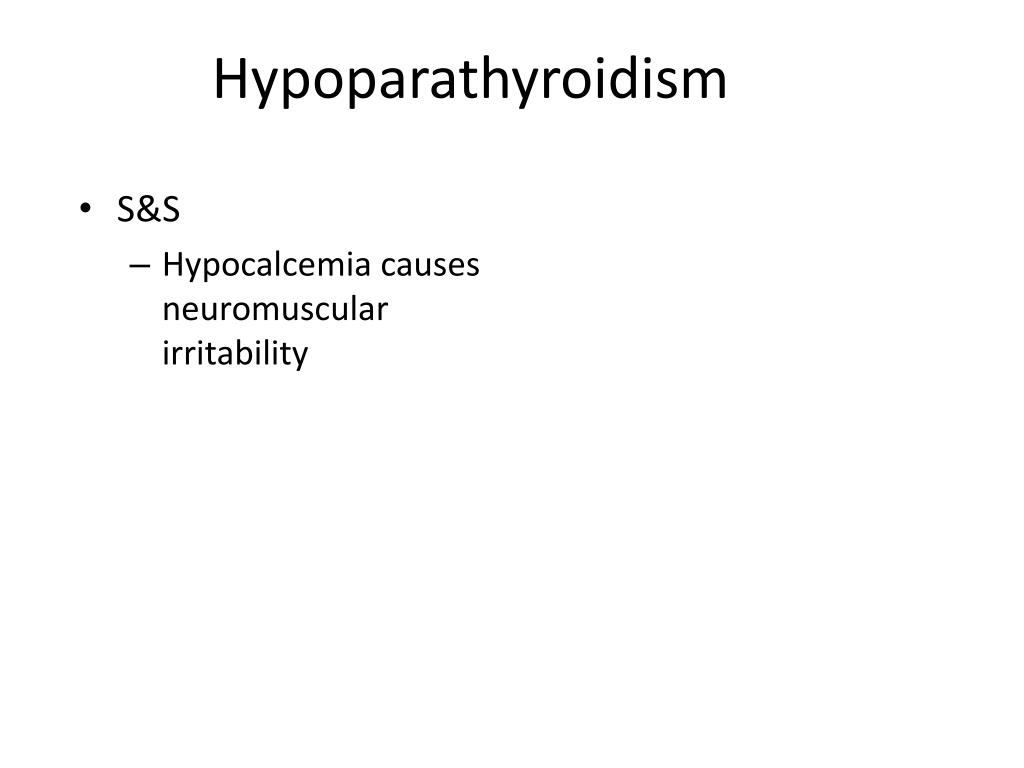 Hypoparathyroidism

• S&S
– Hypocalcemia causes neuromuscular irritability